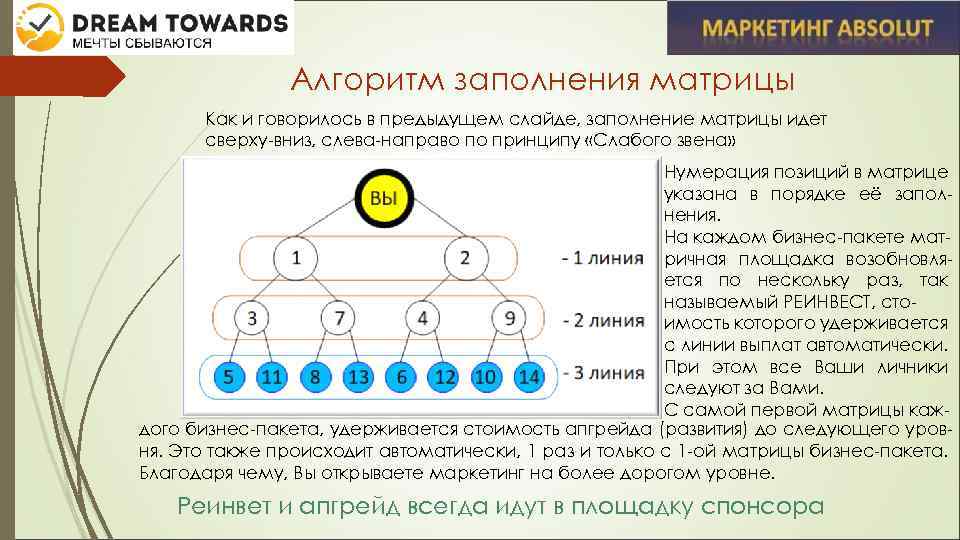 DREAM TOWARDS
МЕЧТЫ СБЫВАЮТСЯ

МАРКЕТИНГ ABSOLUT

Алгоритм заполнения матрицы

Как и говорилось в предыдущем слайде, заполнение матрицы идет сверху-вниз, слева-направо по принципу «Слабого звена»

ВЫ
1
2
- 1 линия
3
7
4
9
- 2 линия
5
11
8
13
6
12
10
14
- 3 линия

Нумерация позиций в матрице указана в порядке её заполнения.
На каждом бизнес-пакете матричная площадка возобновляется по нескольку раз, так называемый РЕИНВЕСТ, стоимость которого удерживается с линии выплат автоматически. При этом все Ваши личники следуют за Вами.
С самой первой матрицы каждого бизнес-пакета, удерживается стоимость апгрейда (развития) до следующего уровня. Это также происходит автоматически, 1 раз и только с 1-ой матрицы бизнес-пакета. Благодаря чему, Вы открываете маркетинг на более дорогом уровне.

Реинвет и апгрейд всегда идут в площадку спонсора